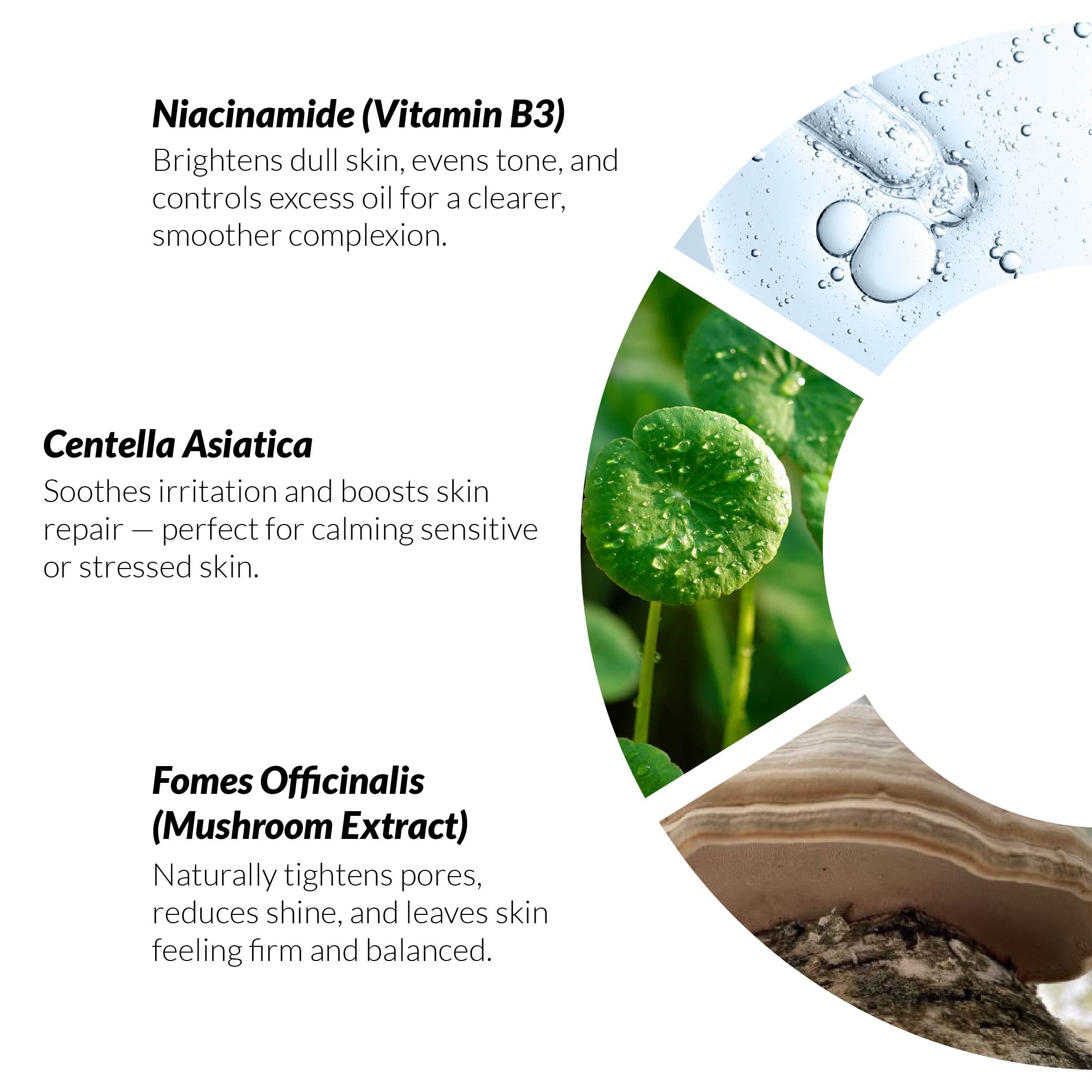 Niacinamide (Vitamin B3)
Brightens dull skin, evens tone, and controls excess oil for a clearer, smoother complexion.

Centella Asiatica
Soothes irritation and boosts skin repair — perfect for calming sensitive or stressed skin.

Fomes Officinalis (Mushroom Extract)
Naturally tightens pores, reduces shine, and leaves skin feeling firm and balanced.